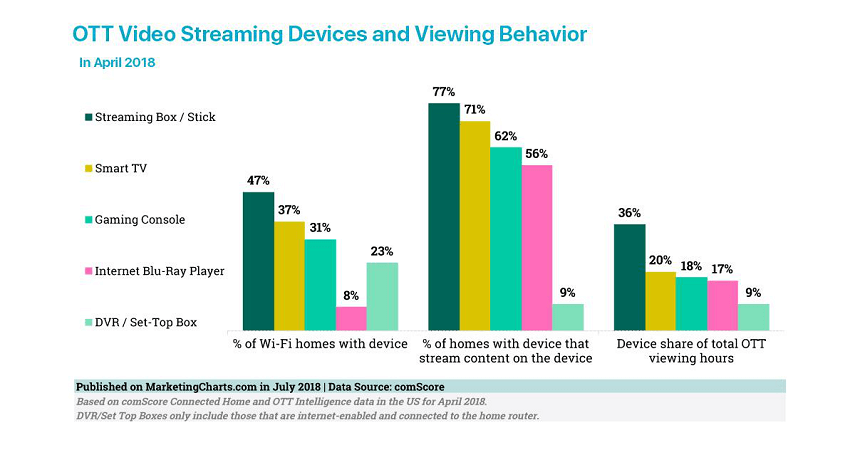 OTT Video Streaming Devices and Viewing Behavior

In April 2018

Streaming Box / Stick

Smart TV

Gaming Console

Internet Blu-Ray Player

DVR / Set-Top Box

47%
37%
31%
8%
23%

% of Wi-Fi homes with device

77%
71%
62%
56%
9%

% of homes with device that stream content on the device

36%
20%
18%
17%
9%

Device share of total OTT viewing hours

Published on MarketingCharts.com in July 2018 | Data Source: comScore

Based on comScore Connected Home and OTT Intelligence data in the US for April 2018.
DVR/Set Top Boxes only include those that are internet-enabled and connected to the home router.